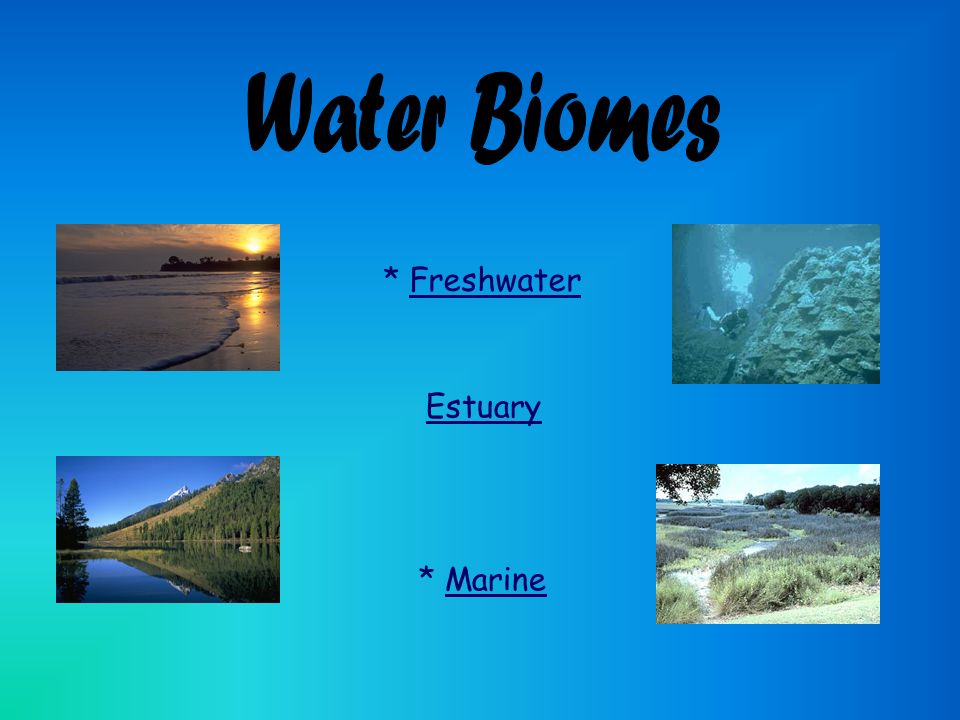 Water Biomes

* Freshwater

Estuary

* Marine